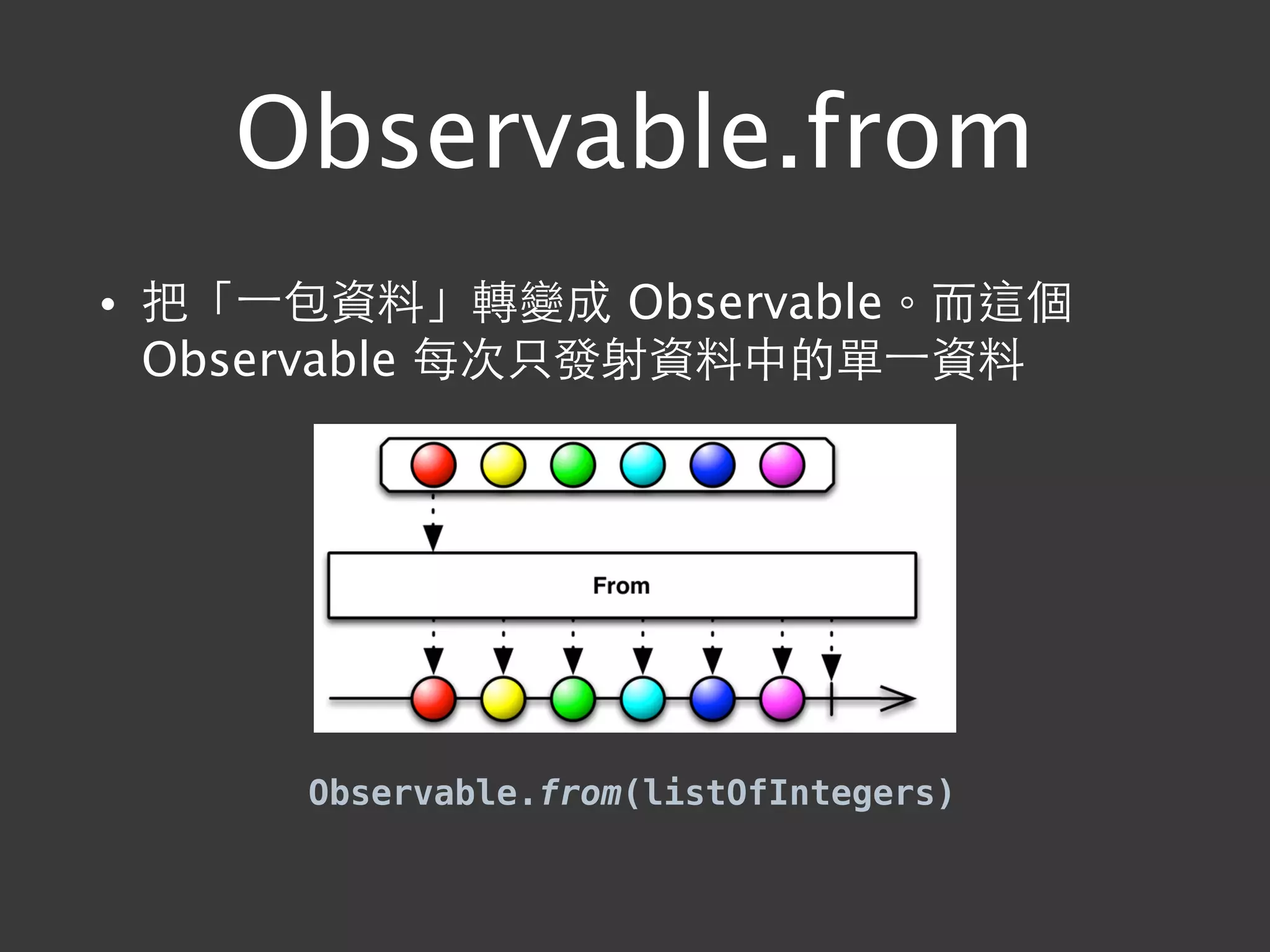 Observable.from

• 把「一包資料」轉變成 Observable。而這個 Observable 每次只發射資料中的單一資料

From

Observable.from(listOfIntegers)